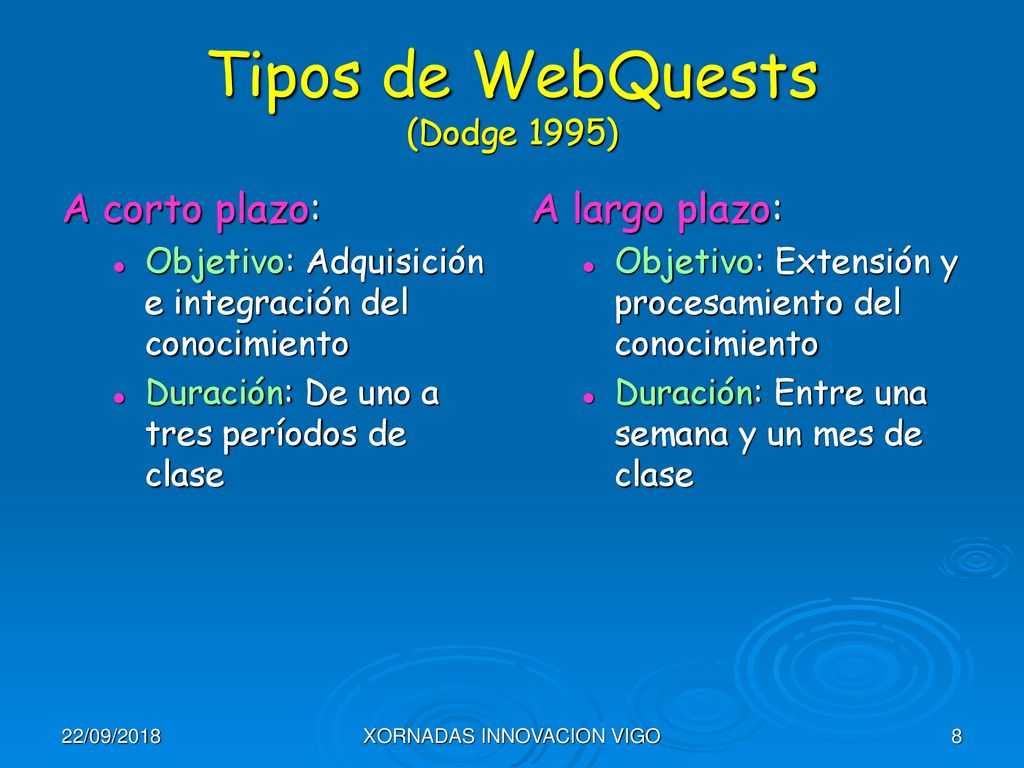 Tipos de WebQuests
(Dodge 1995)

A corto plazo:

Objetivo: Adquisición e integración del conocimiento

Duración: De uno a tres períodos de clase

A largo plazo:

Objetivo: Extensión y procesamiento del conocimiento

Duración: Entre una semana y un mes de clase

22/09/2018 XORNADAS INNOVACION VIGO 8